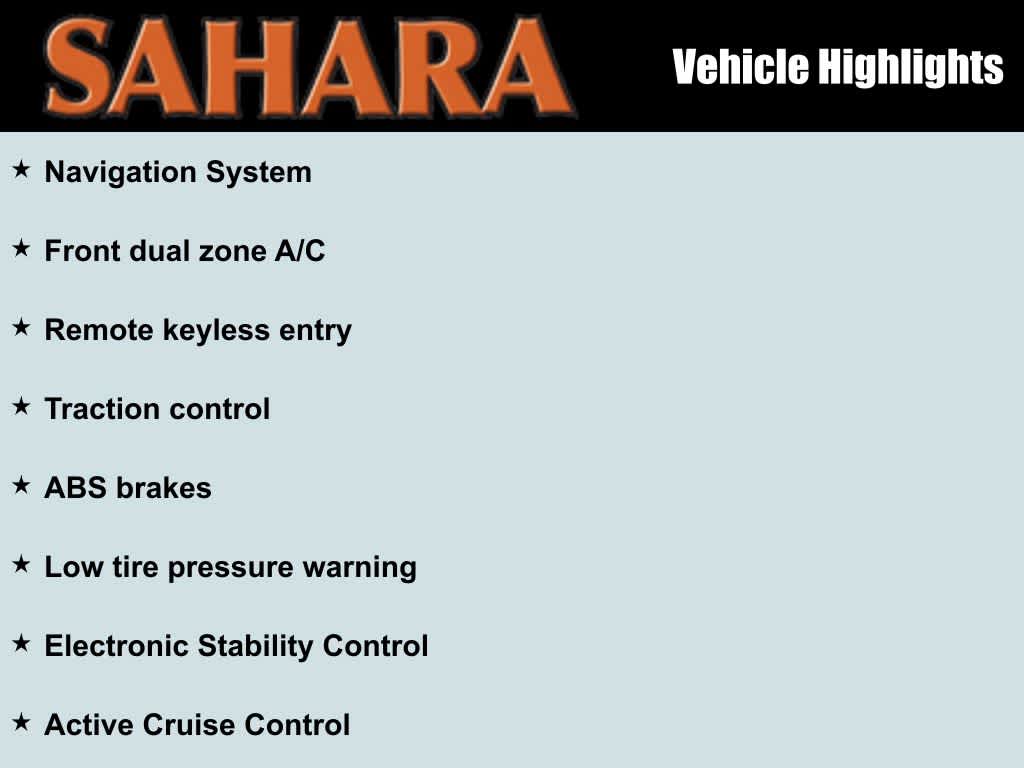 SAHARA

Vehicle Highlights

★ Navigation System

★ Front dual zone A/C

★ Remote keyless entry

★ Traction control

★ ABS brakes

★ Low tire pressure warning

★ Electronic Stability Control

★ Active Cruise Control